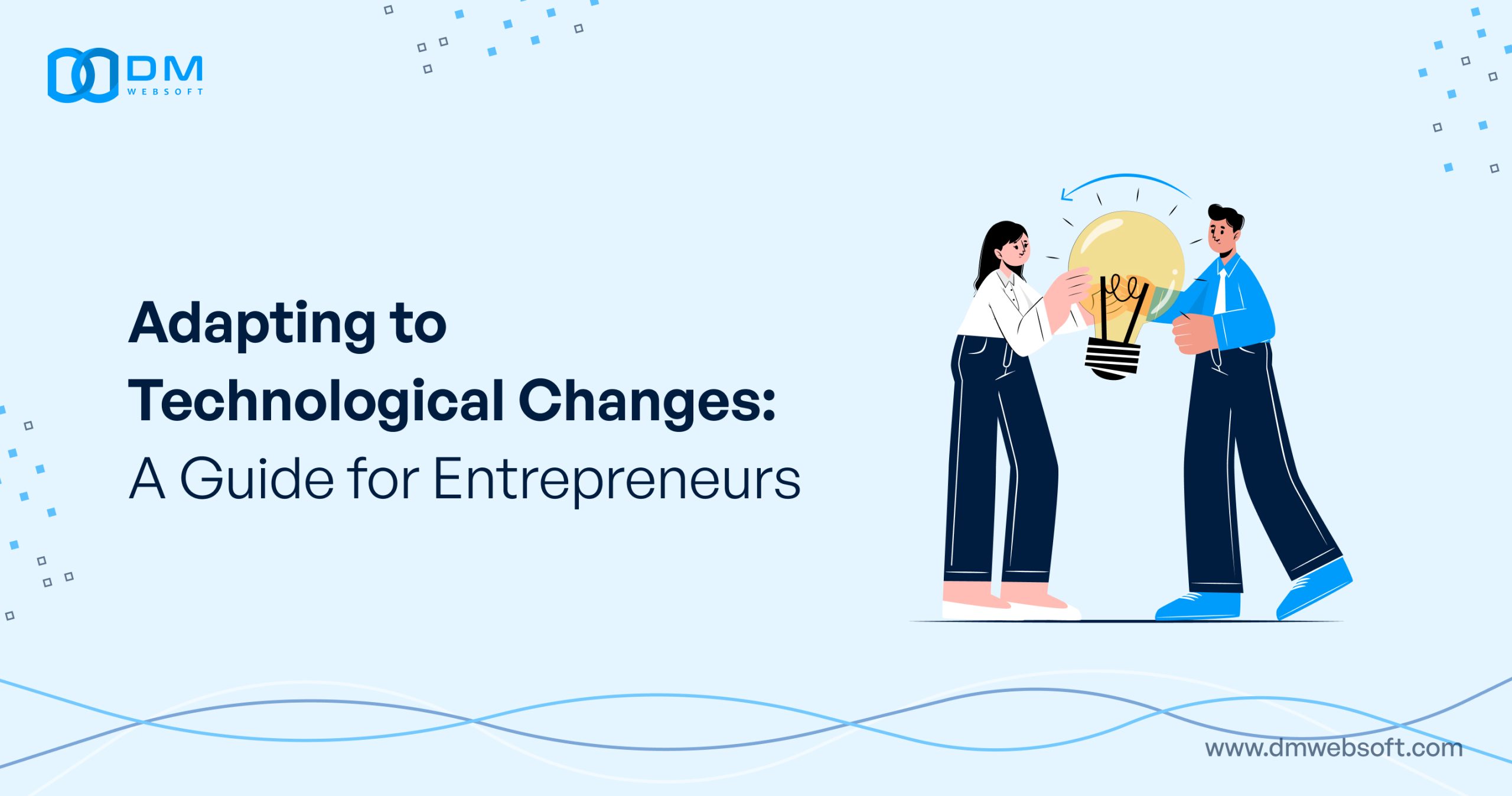 DM
WEBSOFT

Adapting to Technological Changes:
A Guide for Entrepreneurs

www.dmwebsoft.com